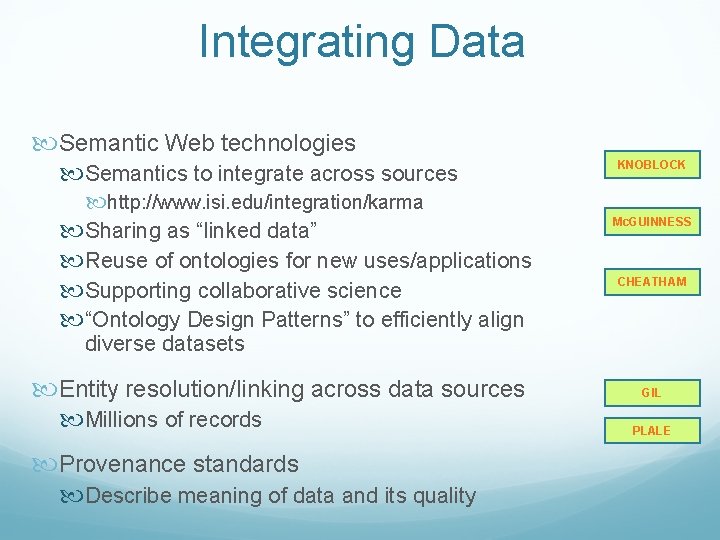 Integrating Data

Semantic Web technologies

Semantics to integrate across sources

http://www.isi.edu/integration/karma

Sharing as “linked data”

Reuse of ontologies for new uses/applications

Supporting collaborative science

“Ontology Design Patterns” to efficiently align diverse datasets

Entity resolution/linking across data sources

Millions of records

Provenance standards

Describe meaning of data and its quality

KNOBLOCK

McGUINNESS

CHEATHAM

GIL

PLALE